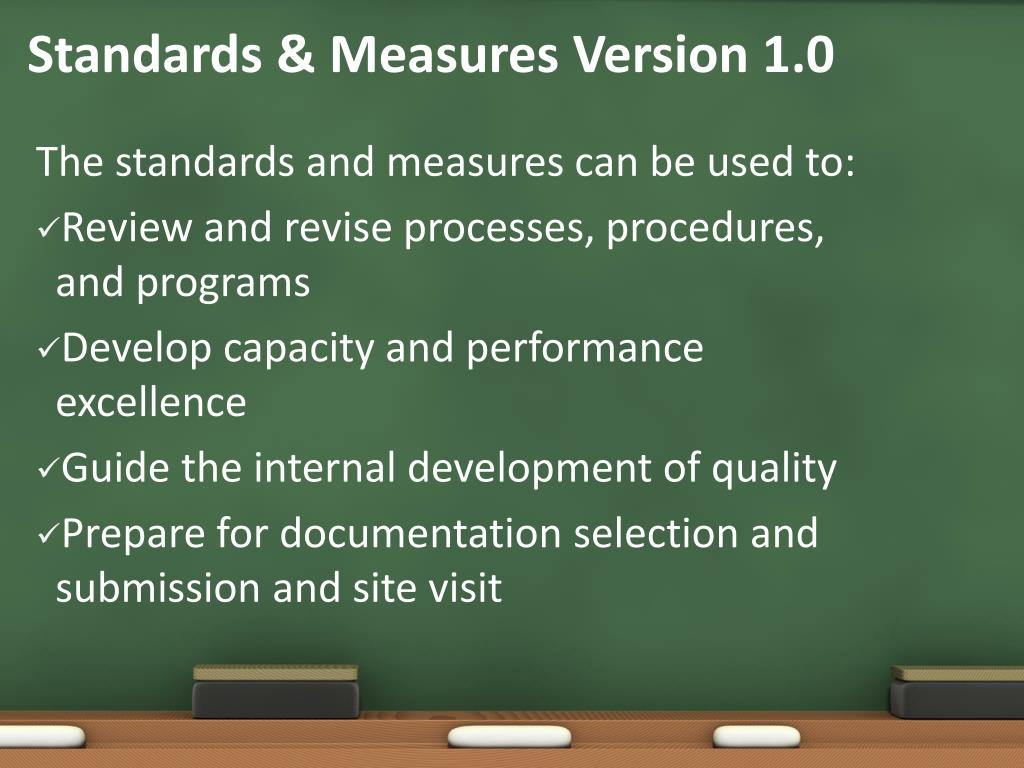 Standards & Measures Version 1.0

The standards and measures can be used to:

✓Review and revise processes, procedures, and programs

✓Develop capacity and performance excellence

✓Guide the internal development of quality

✓Prepare for documentation selection and submission and site visit